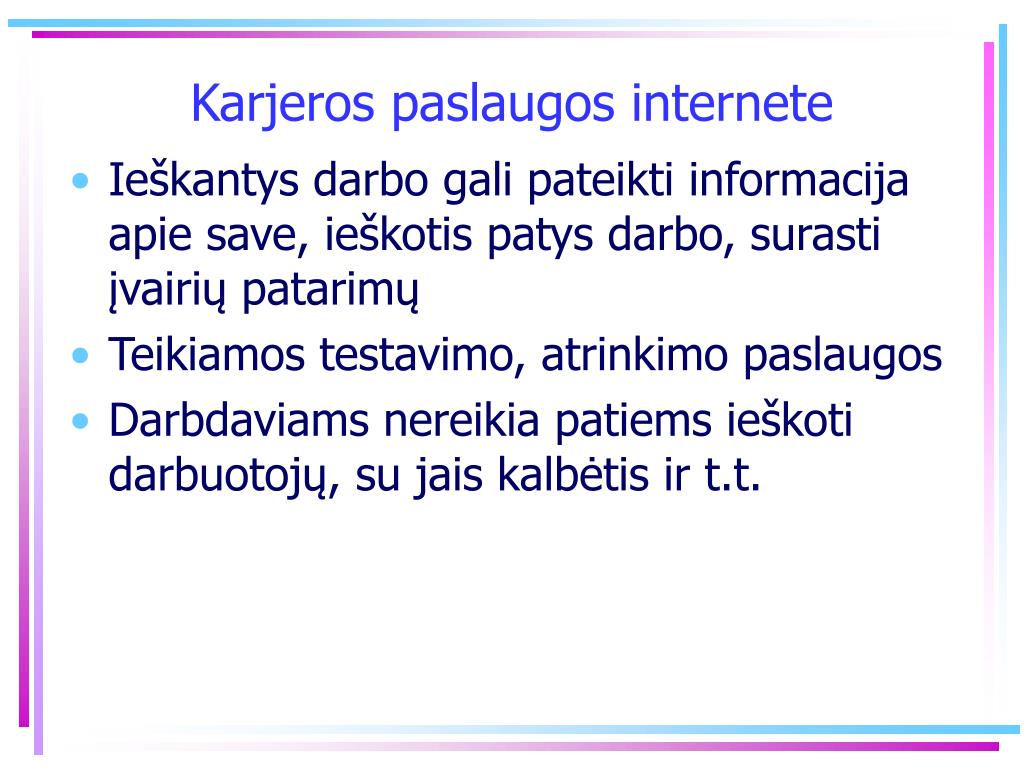 Karjeros paslaugos internete

• Ieškantys darbo gali pateikti informacija apie save, ieškotis patys darbo, surasti įvairių patarimų
• Teikiamos testavimo, atrinkimo paslaugos
• Darbdaviams nereikia patiems ieškoti darbuotojų, su jais kalbėtis ir t.t.